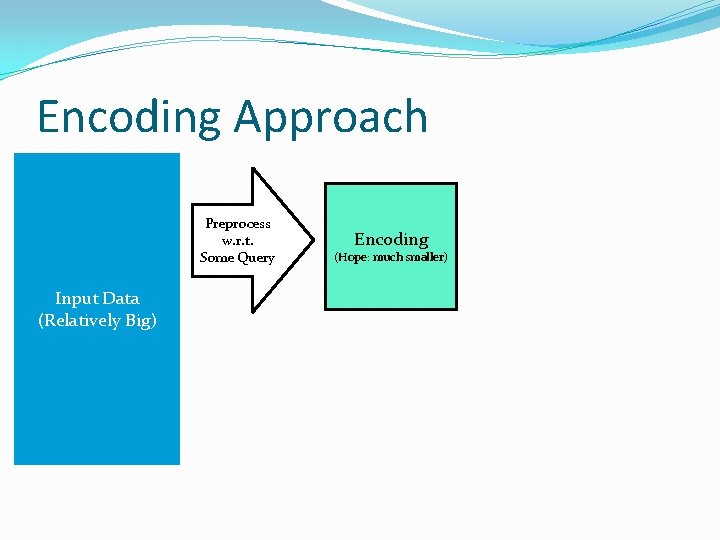 Encoding Approach

Input Data
(Relatively Big)

Preprocess
w.r.t.
Some Query

Encoding
(Hope: much smaller)